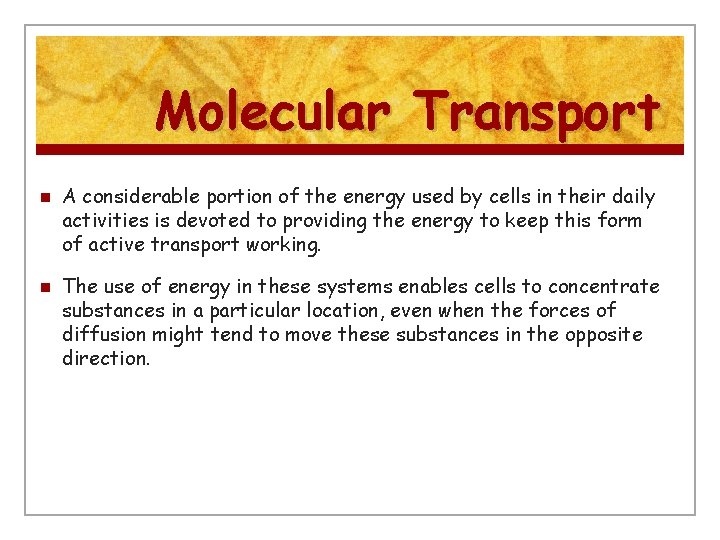 Molecular Transport

A considerable portion of the energy used by cells in their daily activities is devoted to providing the energy to keep this form of active transport working.

The use of energy in these systems enables cells to concentrate substances in a particular location, even when the forces of diffusion might tend to move these substances in the opposite direction.